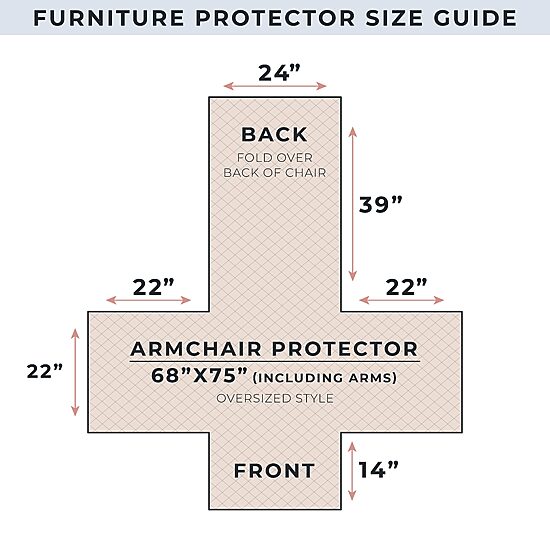 FURNITURE PROTECTOR SIZE GUIDE

24”

BACK

FOLD OVER BACK OF CHAIR

39”

22”

22”

22”

ARMCHAIR PROTECTOR

68”X75” (INCLUDING ARMS)

OVERSIZED STYLE

FRONT

14”